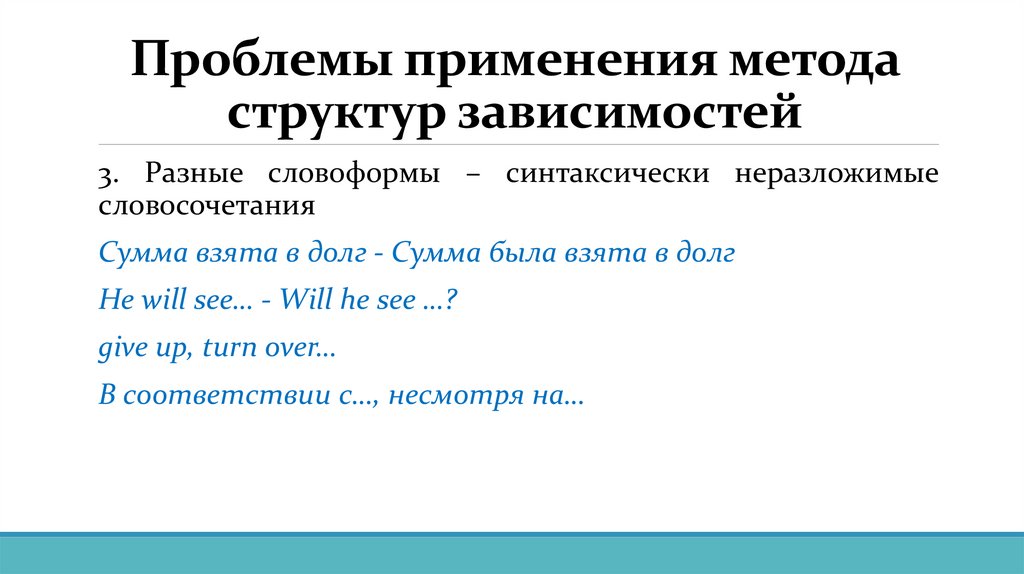 Проблемы применения метода структур зависимостей

3. Разные словоформы – синтаксически неразложимые словосочетания

Сумма взята в долг - Сумма была взята в долг

He will see… - Will he see …?

give up, turn over…

В соответствии с…, несмотря на…